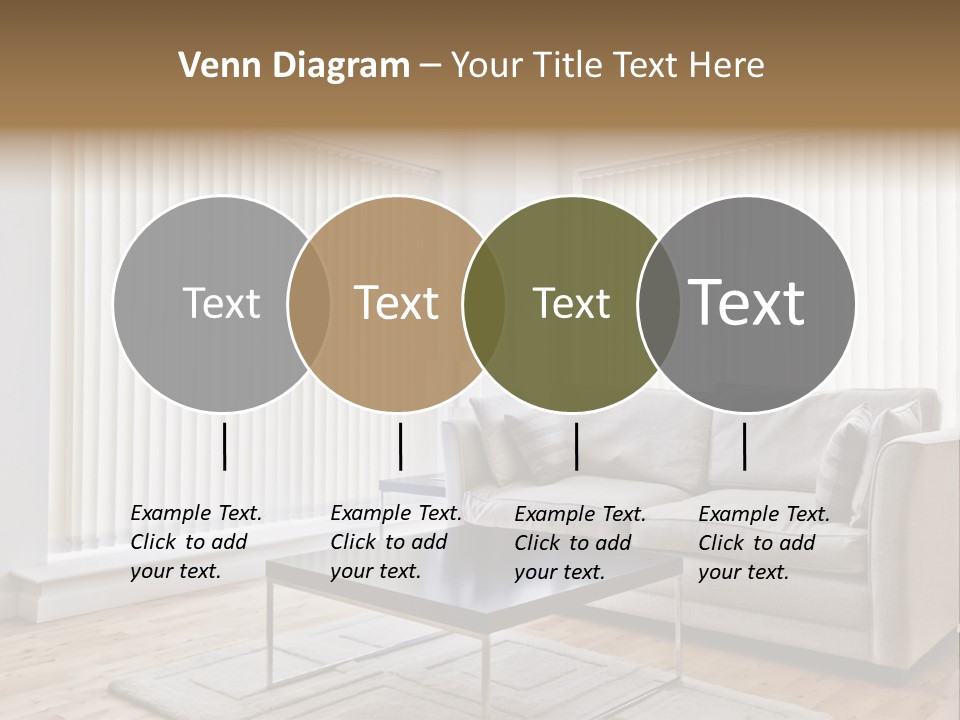 Venn Diagram – Your Title Text Here

Text

Text

Text

Text

Example Text. Click to add your text.

Example Text. Click to add your text.

Example Text. Click to add your text.

Example Text. Click to add your text.